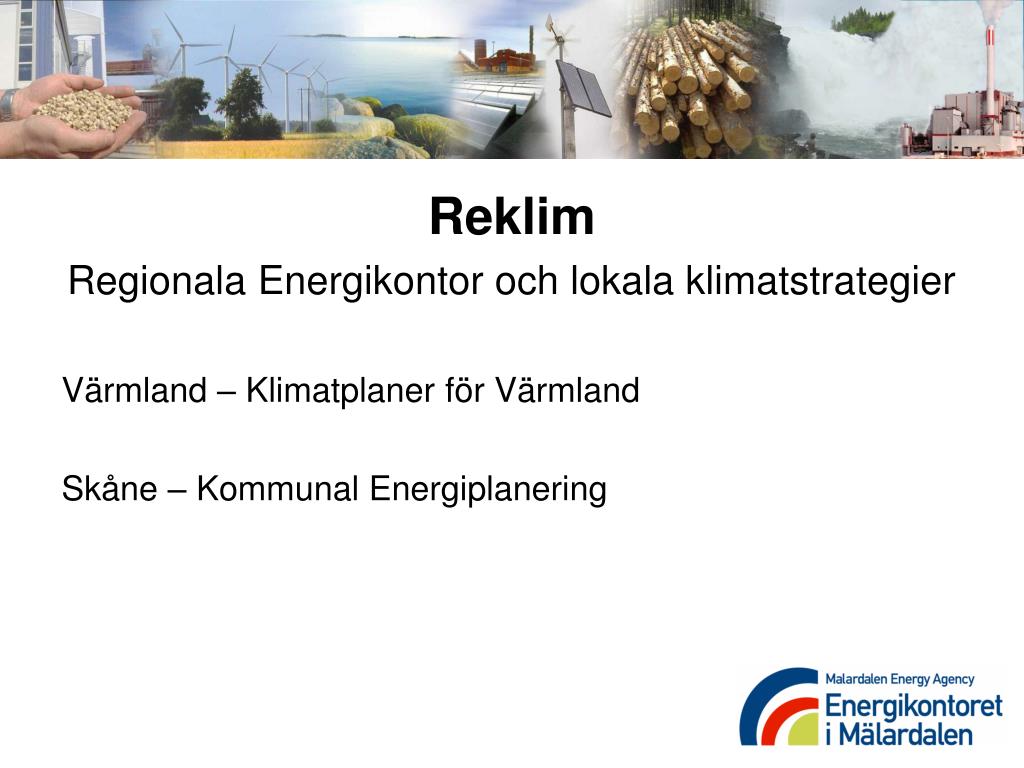 Reklim

Regionala Energikontor och lokala klimatstrategier

Värmland – Klimatplaner för Värmland

Skåne – Kommunal Energiplanering

Malardalen Energy Agency
Energikontoret i Mälardalen